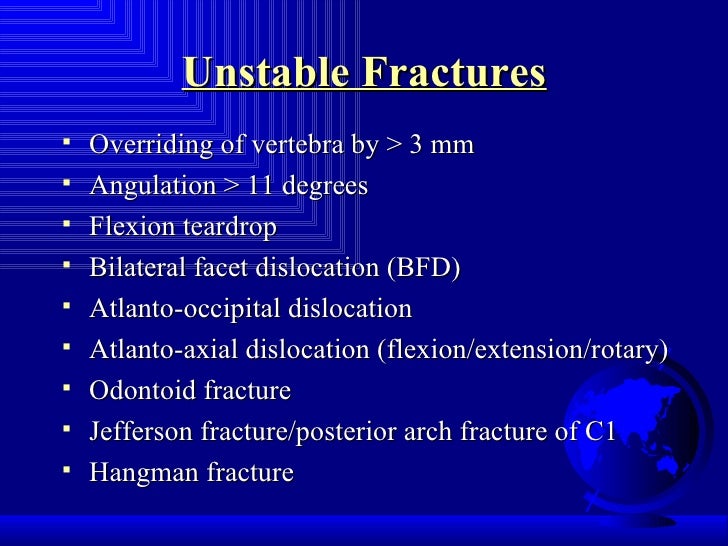 Unstable Fractures

- Overriding of vertebra by > 3 mm
- Angulation > 11 degrees
- Flexion teardrop
- Bilateral facet dislocation (BFD)
- Atlanto-occipital dislocation
- Atlanto-axial dislocation (flexion/extension/rotary)
- Odontoid fracture
- Jefferson fracture/posterior arch fracture of C1
- Hangman fracture